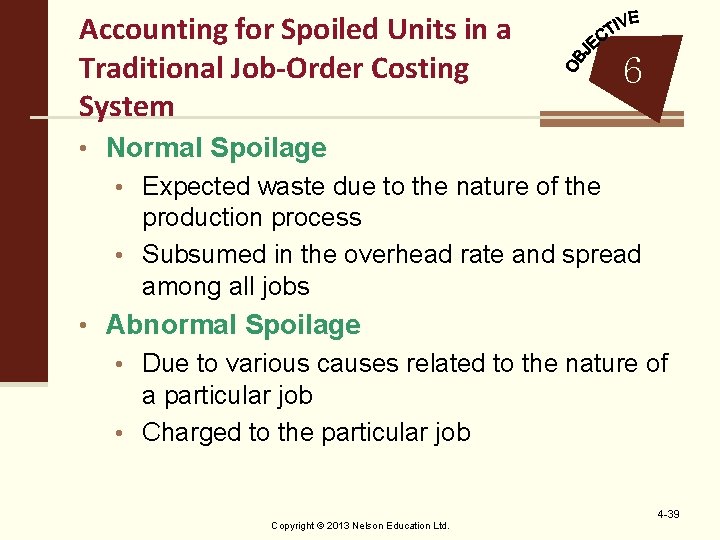 Accounting for Spoiled Units in a Traditional Job-Order Costing System

OBJECTIVE
6

• Normal Spoilage
  • Expected waste due to the nature of the production process
  • Subsumed in the overhead rate and spread among all jobs
• Abnormal Spoilage
  • Due to various causes related to the nature of a particular job
  • Charged to the particular job

4-39

Copyright © 2013 Nelson Education Ltd.